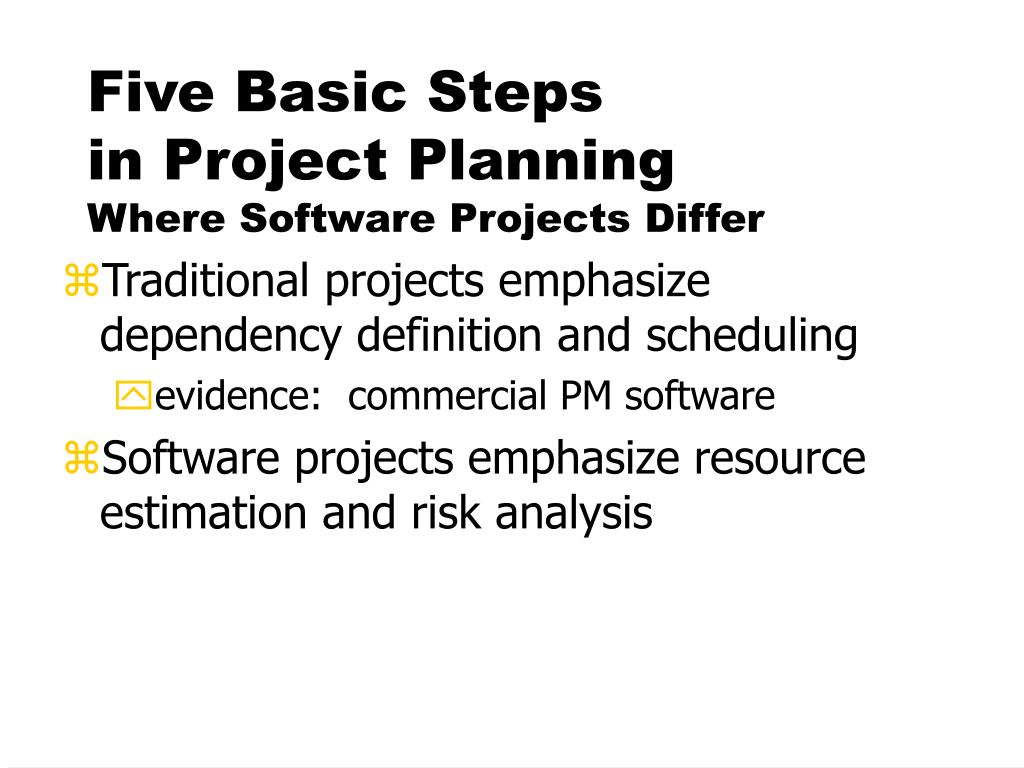 Five Basic Steps
in Project Planning
Where Software Projects Differ

⌘Traditional projects emphasize dependency definition and scheduling

evidence: commercial PM software

⌘Software projects emphasize resource estimation and risk analysis